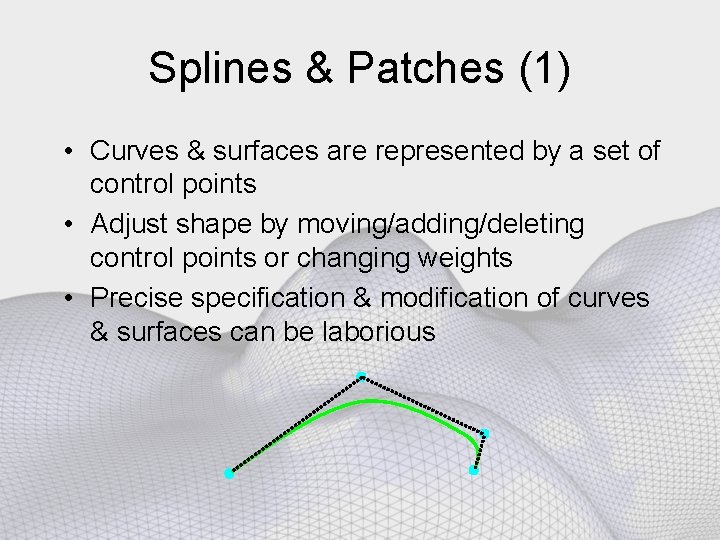 Splines & Patches (1)

• Curves & surfaces are represented by a set of control points
• Adjust shape by moving/adding/deleting control points or changing weights
• Precise specification & modification of curves & surfaces can be laborious